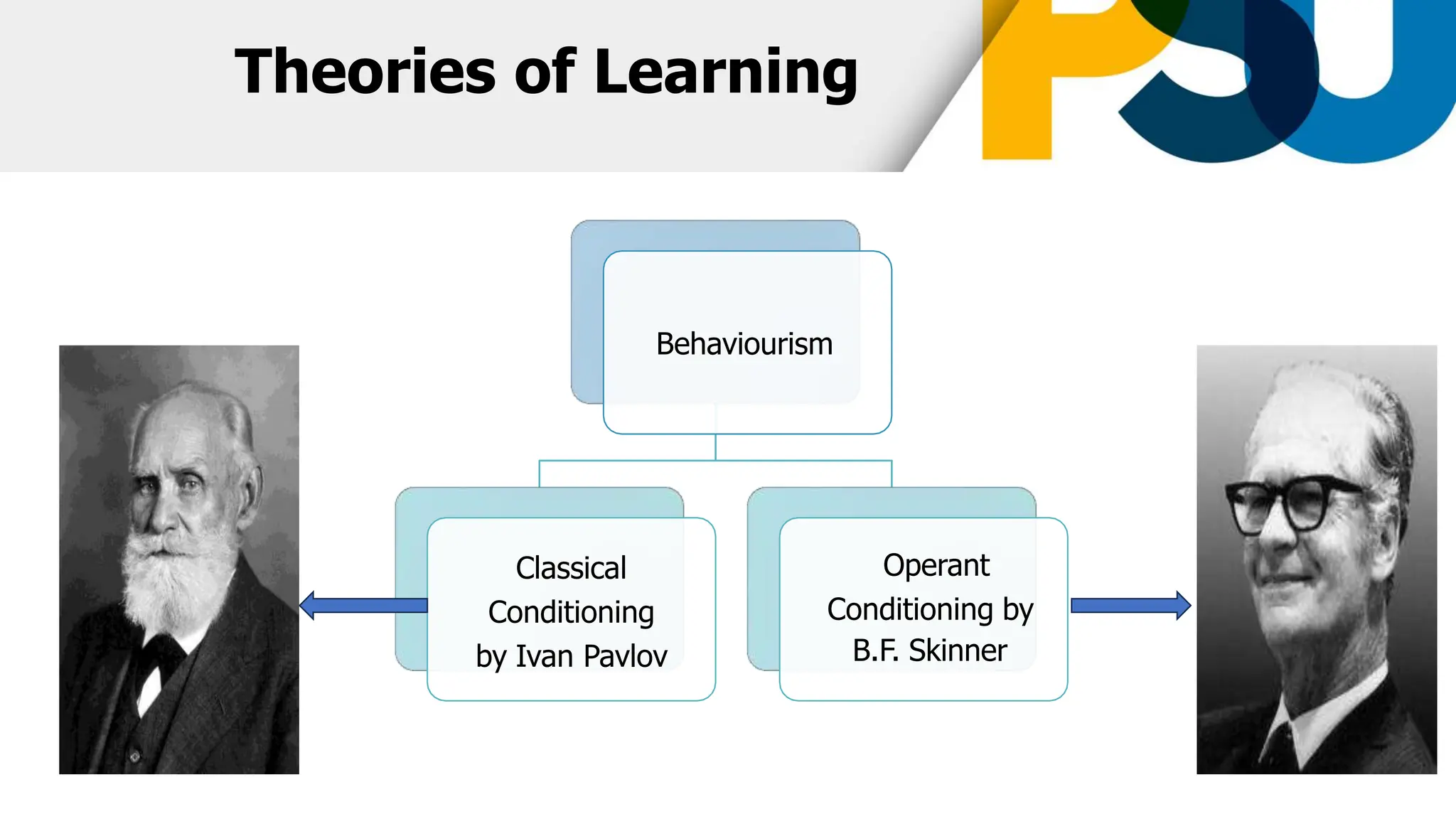 Theories of Learning

PSU

Behaviourism

Classical Conditioning by Ivan Pavlov

Operant Conditioning by B.F. Skinner